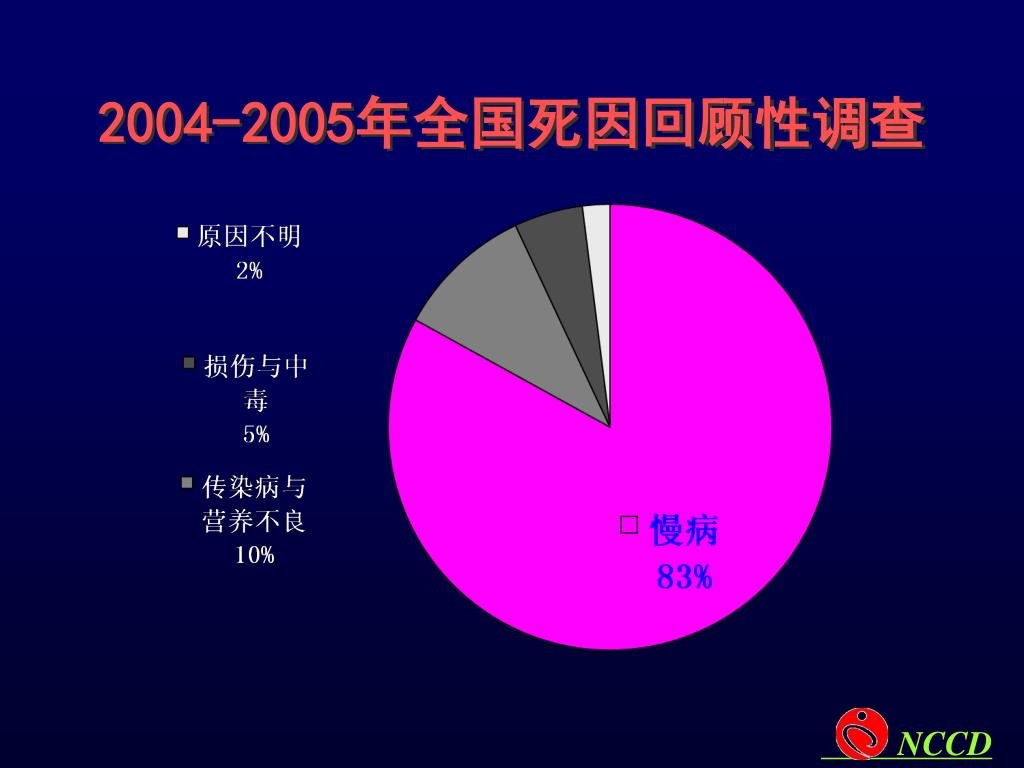 2004-2005年全国死因回顾性调查

原因不明
2%

损伤与中毒
5%

传染病与营养不良
10%

慢病
83%

NCCD